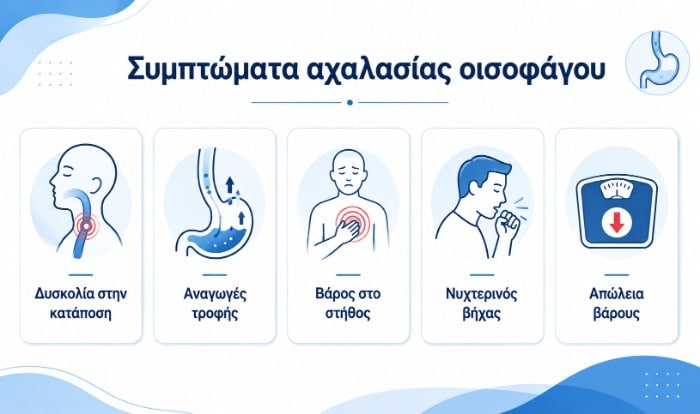 Συμπτώματα αχαλασίας οισοφάγου

Δυσκολία στην κατάποση

Αναγωγές τροφής

Βάρος στο στήθος

Νυχτερινός βήχας

Απώλεια βάρους